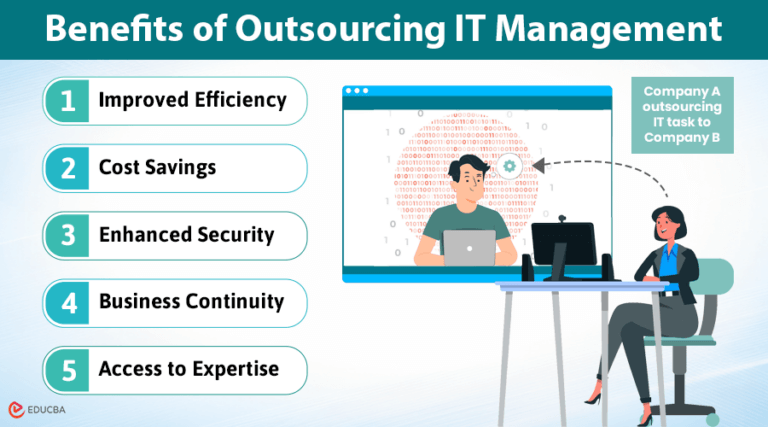 Benefits of Outsourcing IT Management

1 Improved Efficiency

2 Cost Savings

3 Enhanced Security

4 Business Continuity

5 Access to Expertise

Company A outsourcing IT task to Company B

EDUCBA